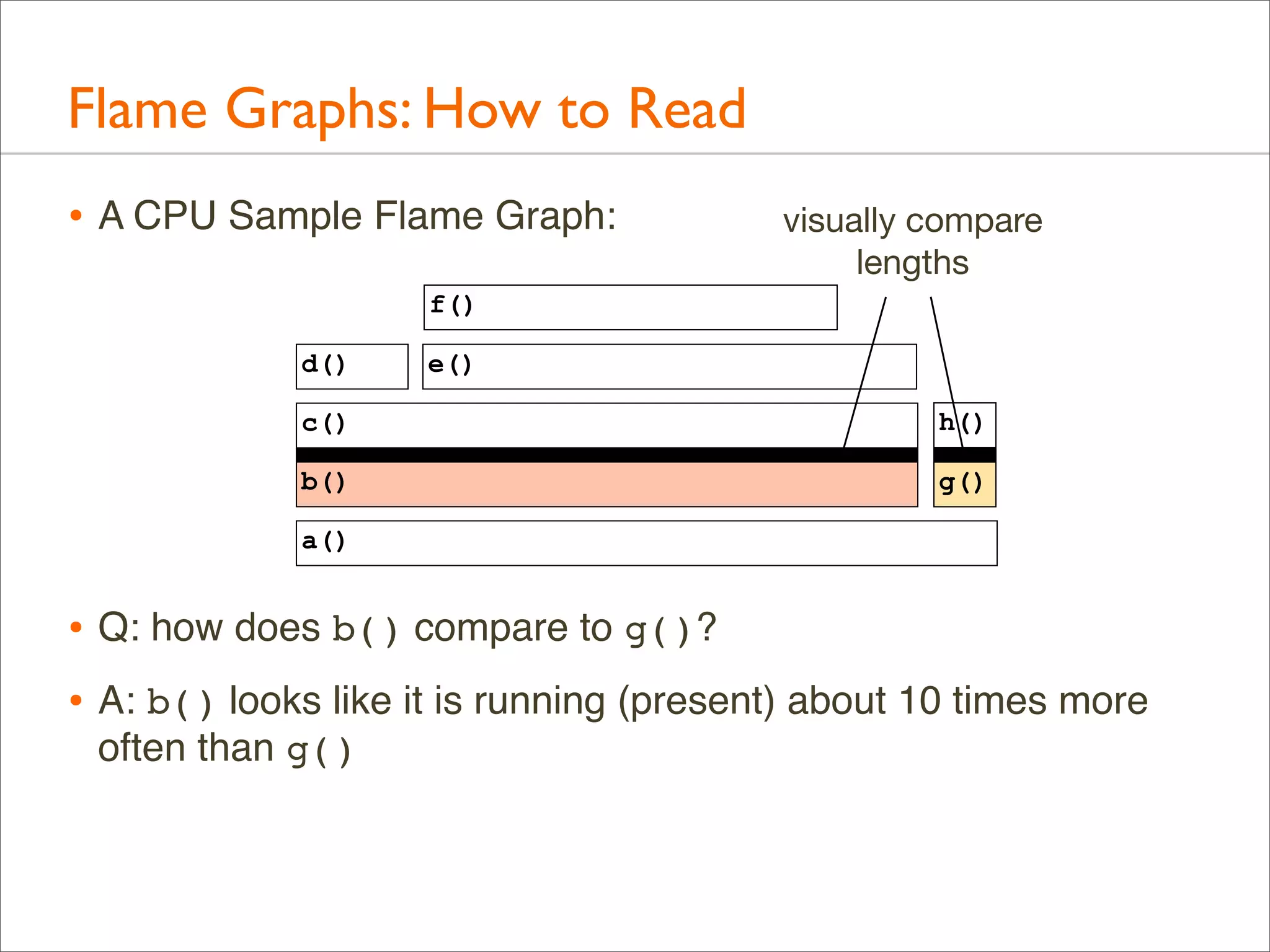 Flame Graphs: How to Read

• A CPU Sample Flame Graph:

visually compare lengths

f()

d()

e()

c()

h()

b()

g()

a()

• Q: how does b() compare to g()?

• A: b() looks like it is running (present) about 10 times more often than g()